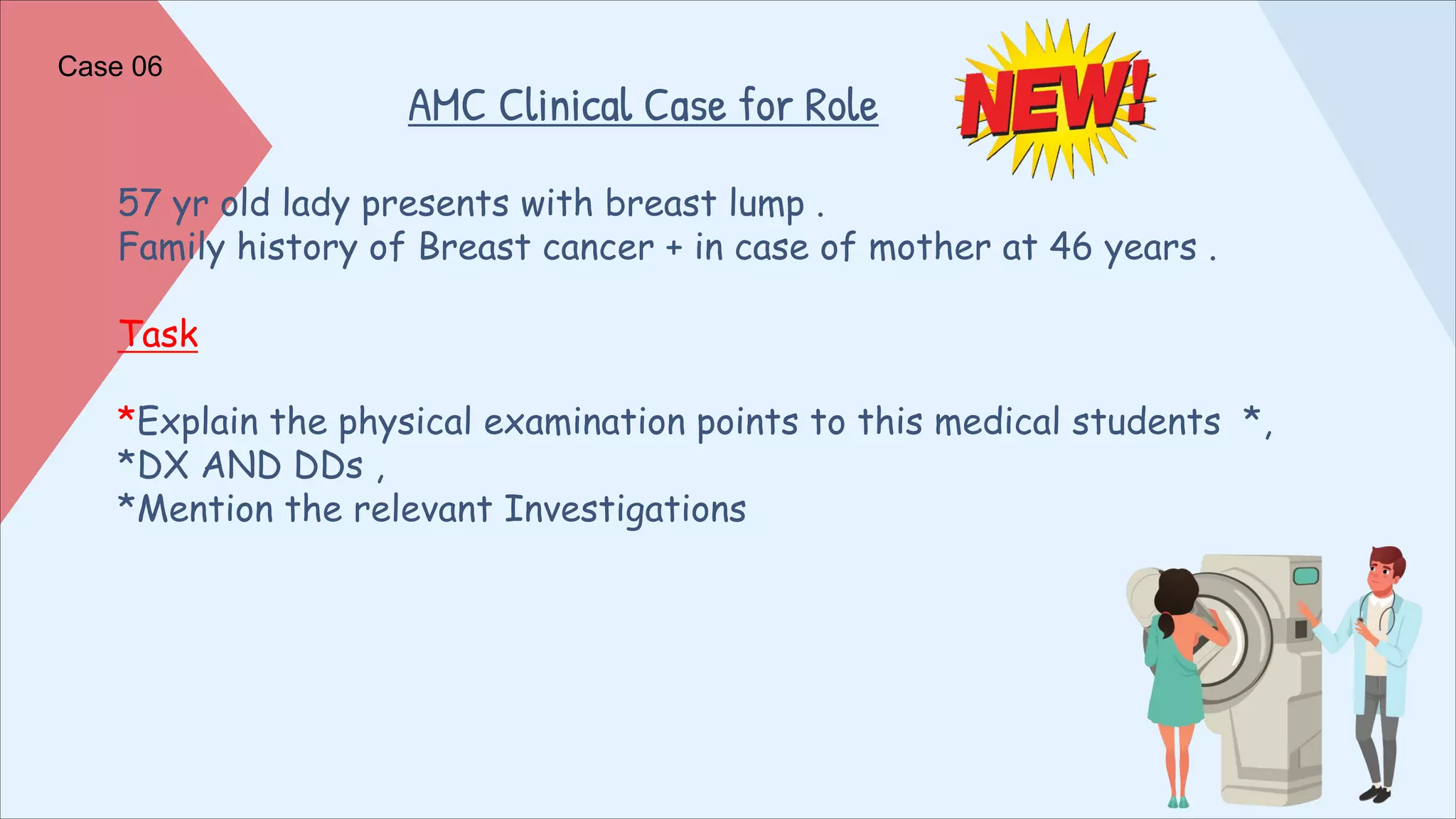 Case 06

AMC Clinical Case for Role

NEW!

57 yr old lady presents with breast lump .
Family history of Breast cancer + in case of mother at 46 years .

Task

*Explain the physical examination points to this medical students *,
*DX AND DDs ,
*Mention the relevant Investigations